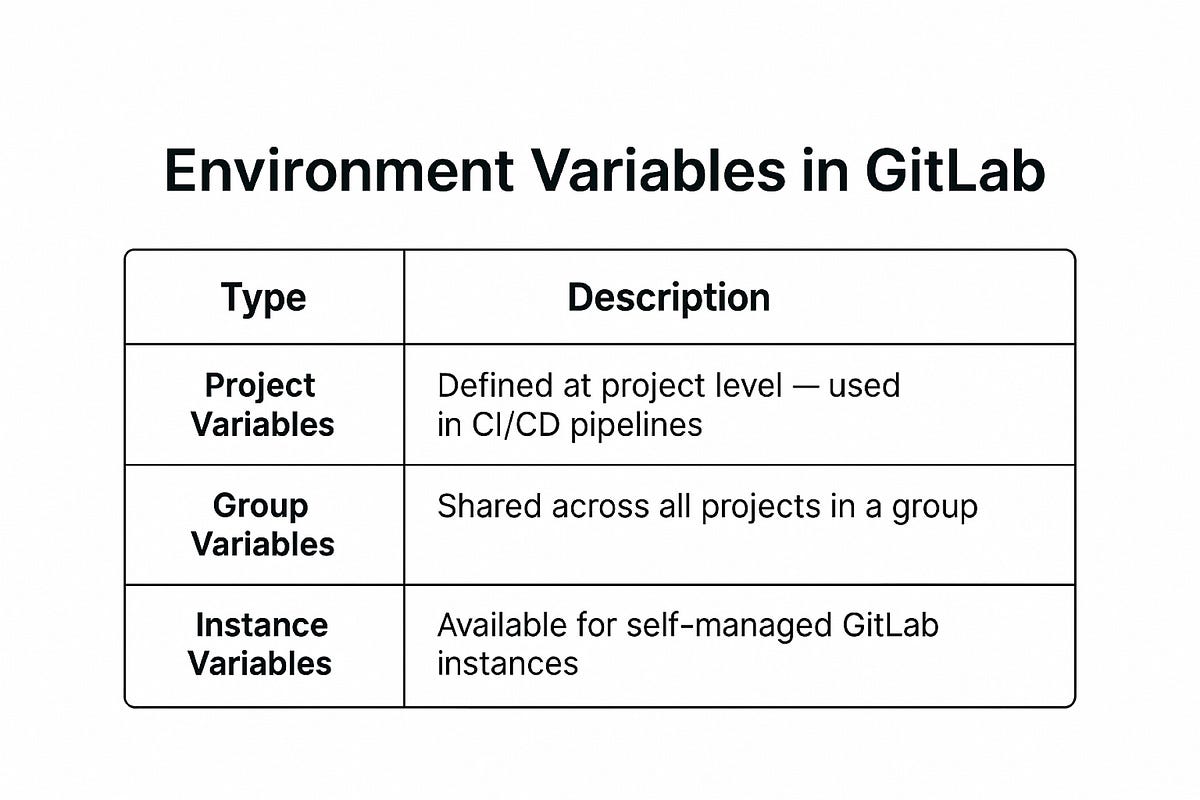 Environment Variables in GitLab

| Type | Description |
|---|---|
| Project Variables | Defined at project level — used in CI/CD pipelines |
| Group Variables | Shared across all projects in a group |
| Instance Variables | Available for self-managed GitLab instances |